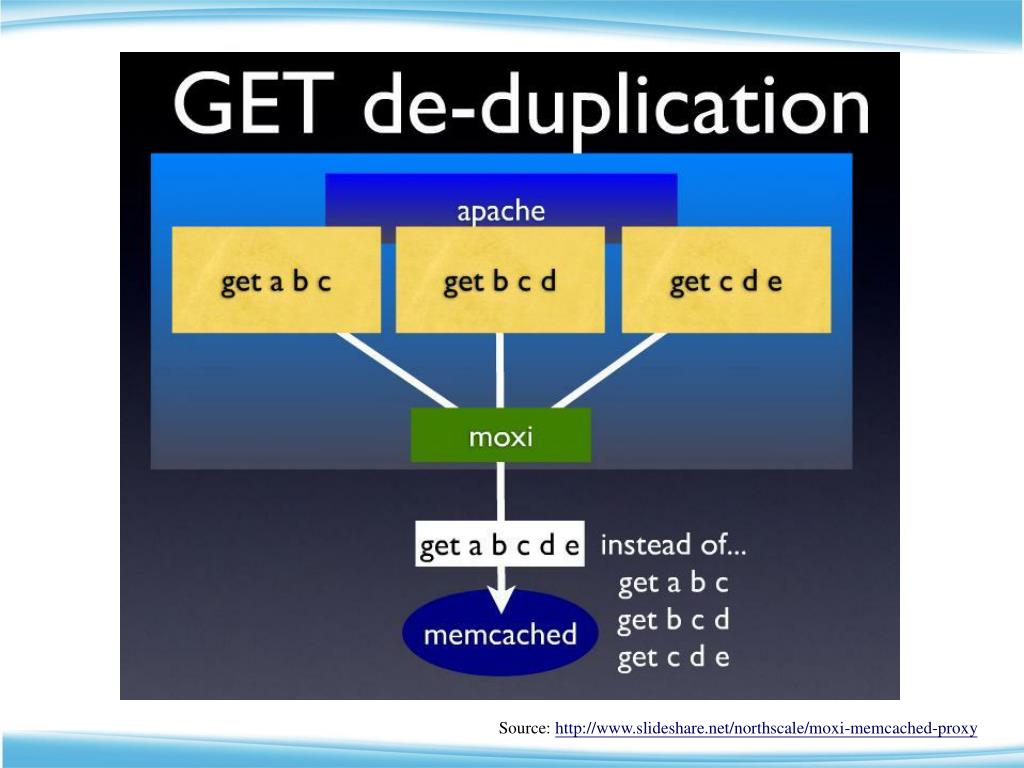 GET de-duplication

apache

get a b c

get b c d

get c d e

moxi

get a b c d e

instead of...
get a b c
get b c d
get c d e

memcached

Source: http://www.slideshare.net/northscale/moxi-memcached-proxy